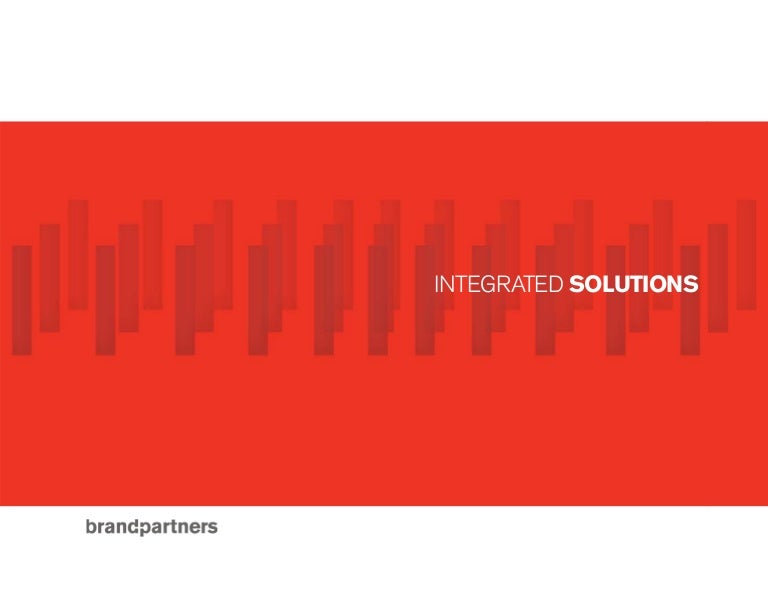 INTEGRATED SOLUTIONS

brandpartners